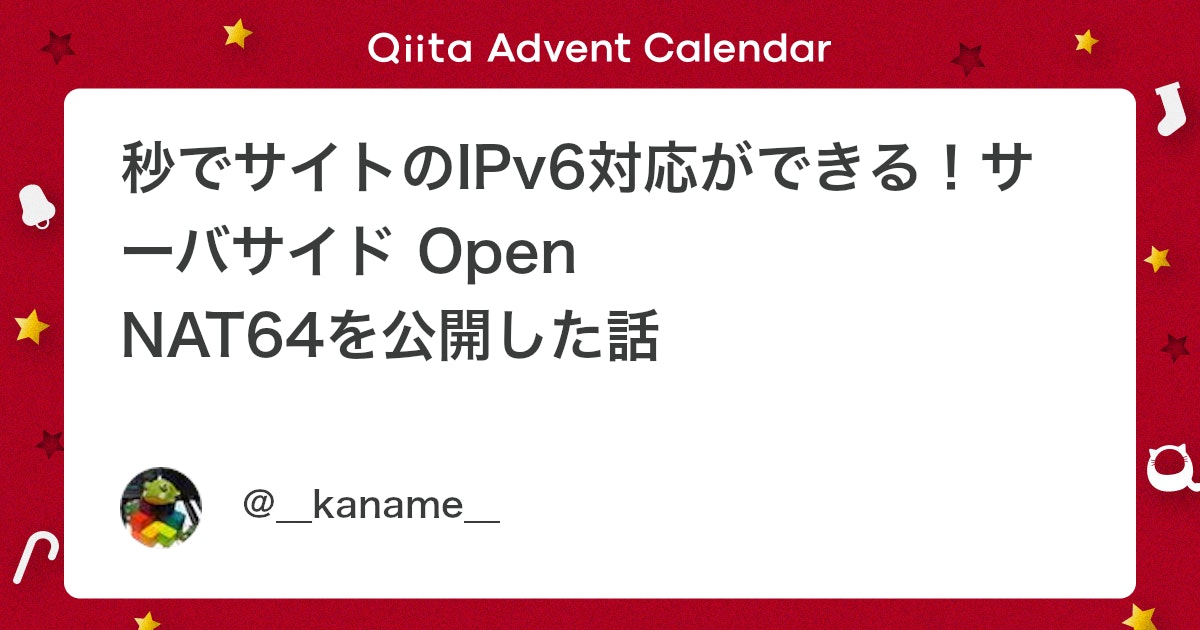 Qiita Advent Calendar

秒でサイトのIPv6対応ができる！サーバサイド Open NAT64を公開した話

@__kaname__